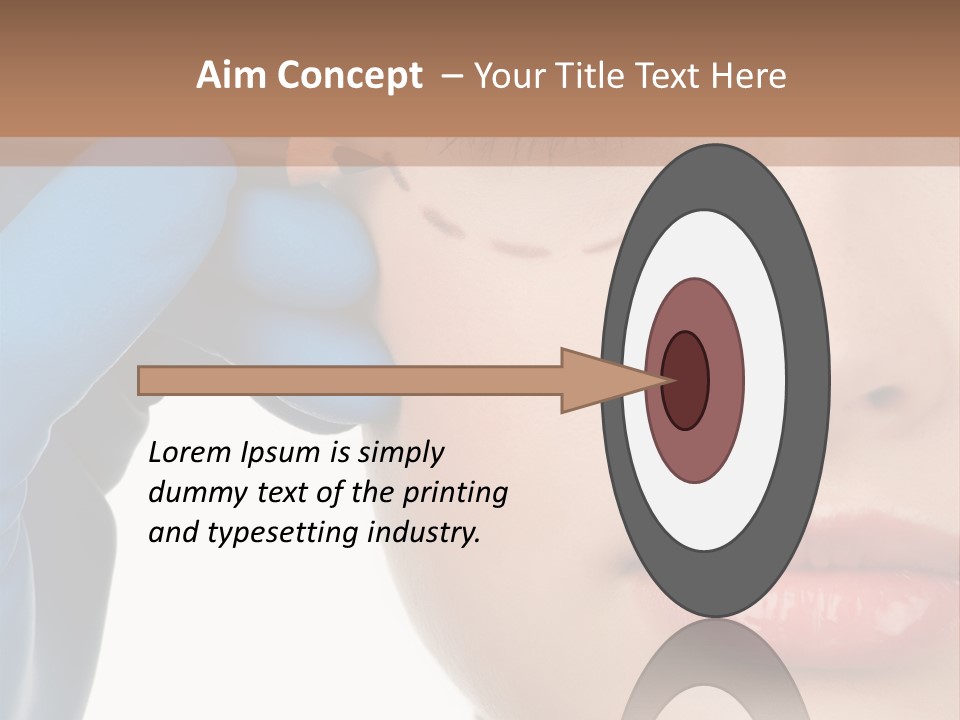 Aim Concept – Your Title Text Here

Lorem Ipsum is simply dummy text of the printing and typesetting industry.